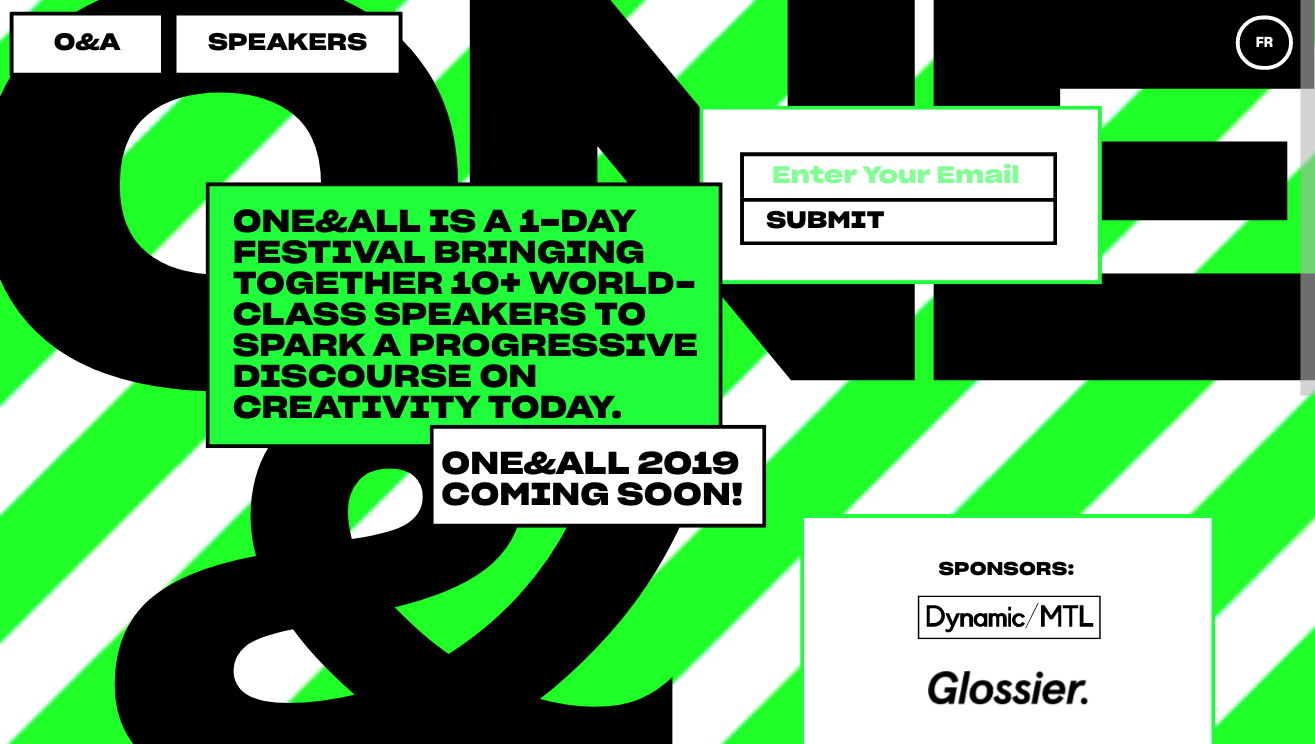 O&A

SPEAKERS

FR

Enter Your Email

SUBMIT

ONE&ALL IS A 1-DAY FESTIVAL BRINGING TOGETHER 10+ WORLD-CLASS SPEAKERS TO SPARK A PROGRESSIVE DISCOURSE ON CREATIVITY TODAY.

ONE&ALL 2019 COMING SOON!

SPONSORS:

Dynamic/MTL

Glossier.